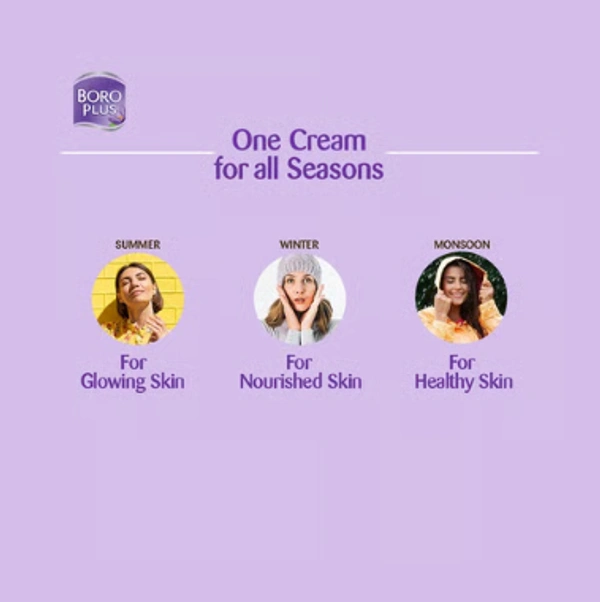 BORO PLUS

One Cream
for all Seasons

SUMMER

For
Glowing Skin

WINTER

For
Nourished Skin

MONSOON

For
Healthy Skin